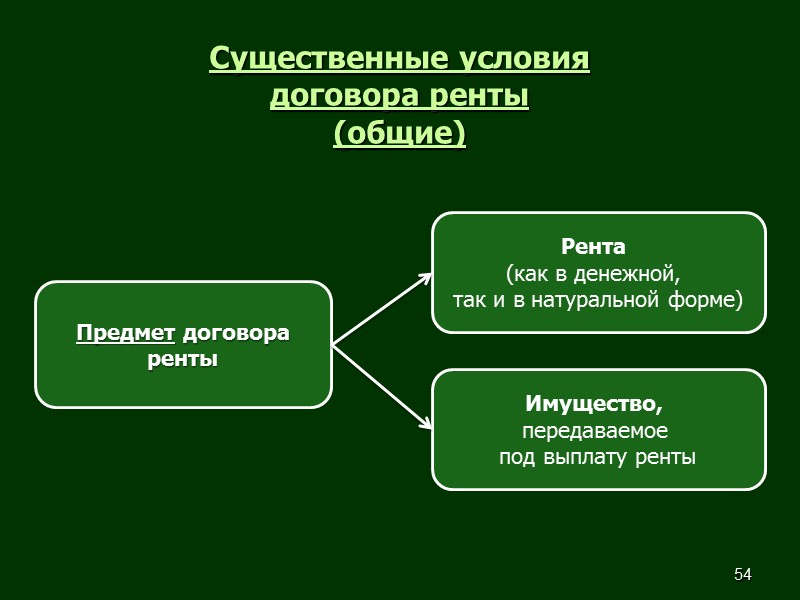 Существенные условия договора ренты (общие)

Предмет договора ренты

Рента
(как в денежной, так и в натуральной форме)

Имущество,
передаваемое под выплату ренты

54